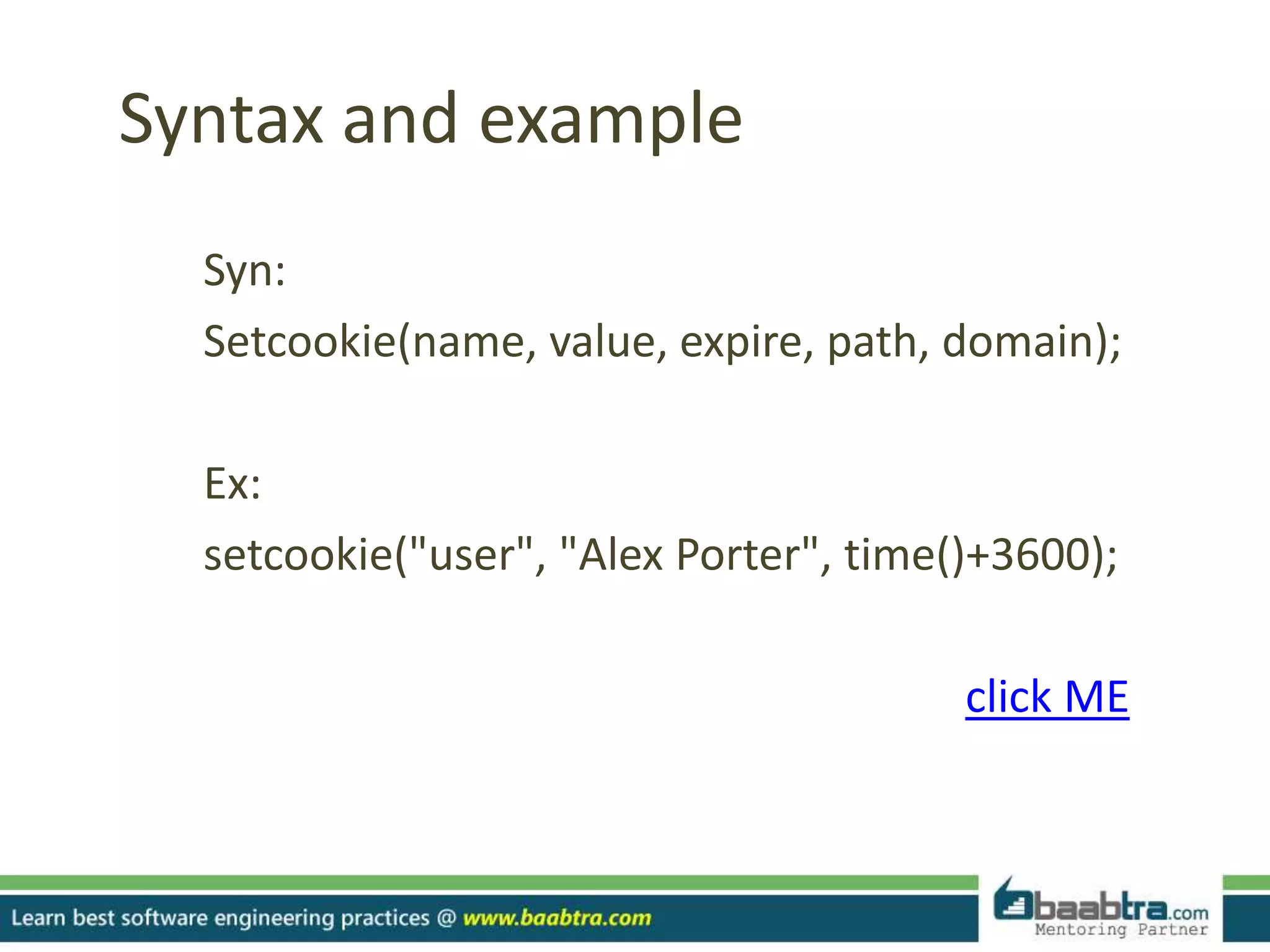 Syntax and example

Syn:

Setcookie(name, value, expire, path, domain);

Ex:

setcookie("user", "Alex Porter", time()+3600);

click ME

Learn best software engineering practices @ www.baabtra.com

baabtra.com
Mentoring Partner